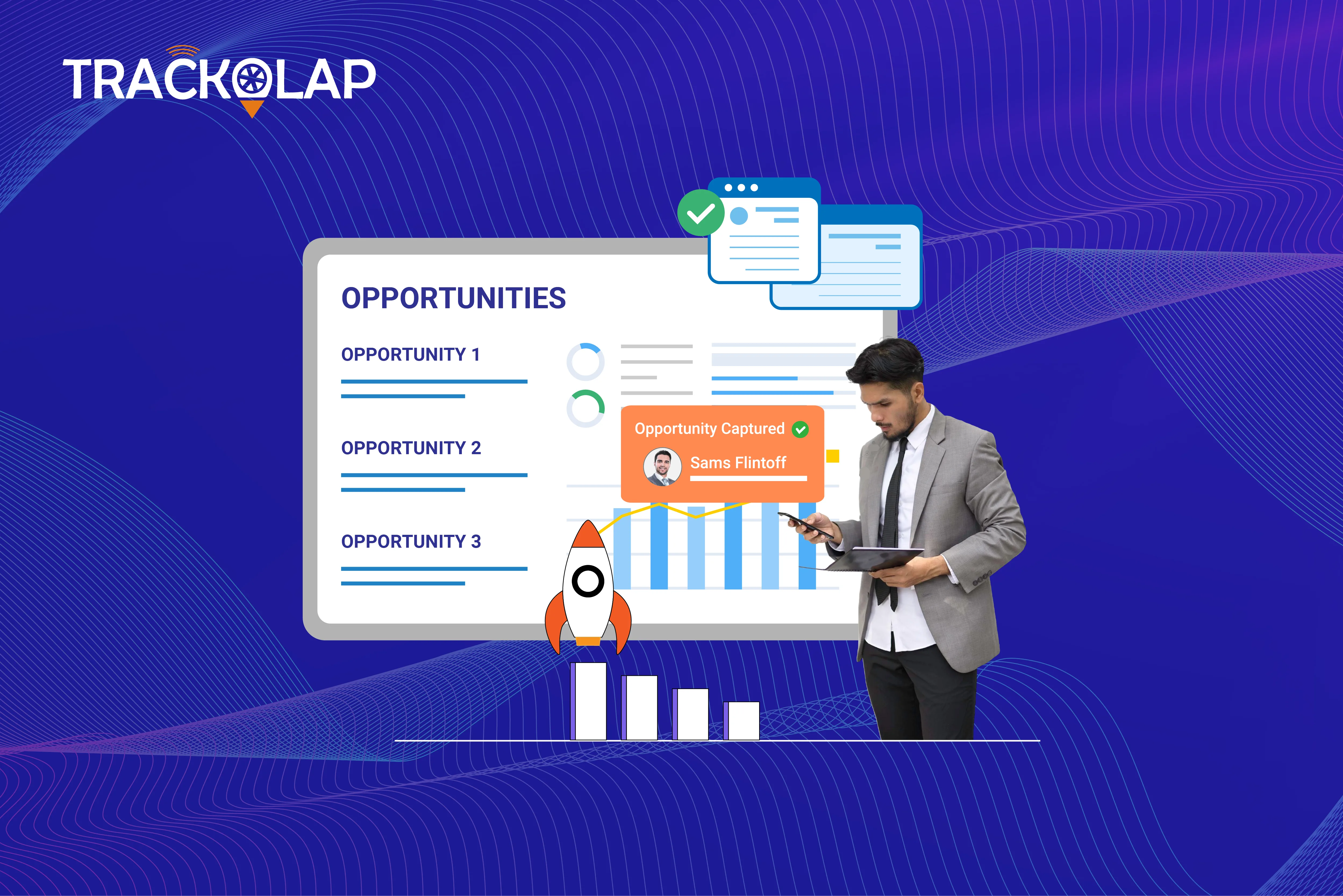 TRACKOLAP

OPPORTUNITIES

OPPORTUNITY 1

OPPORTUNITY 2

OPPORTUNITY 3

Opportunity Captured

Sams Flintoff